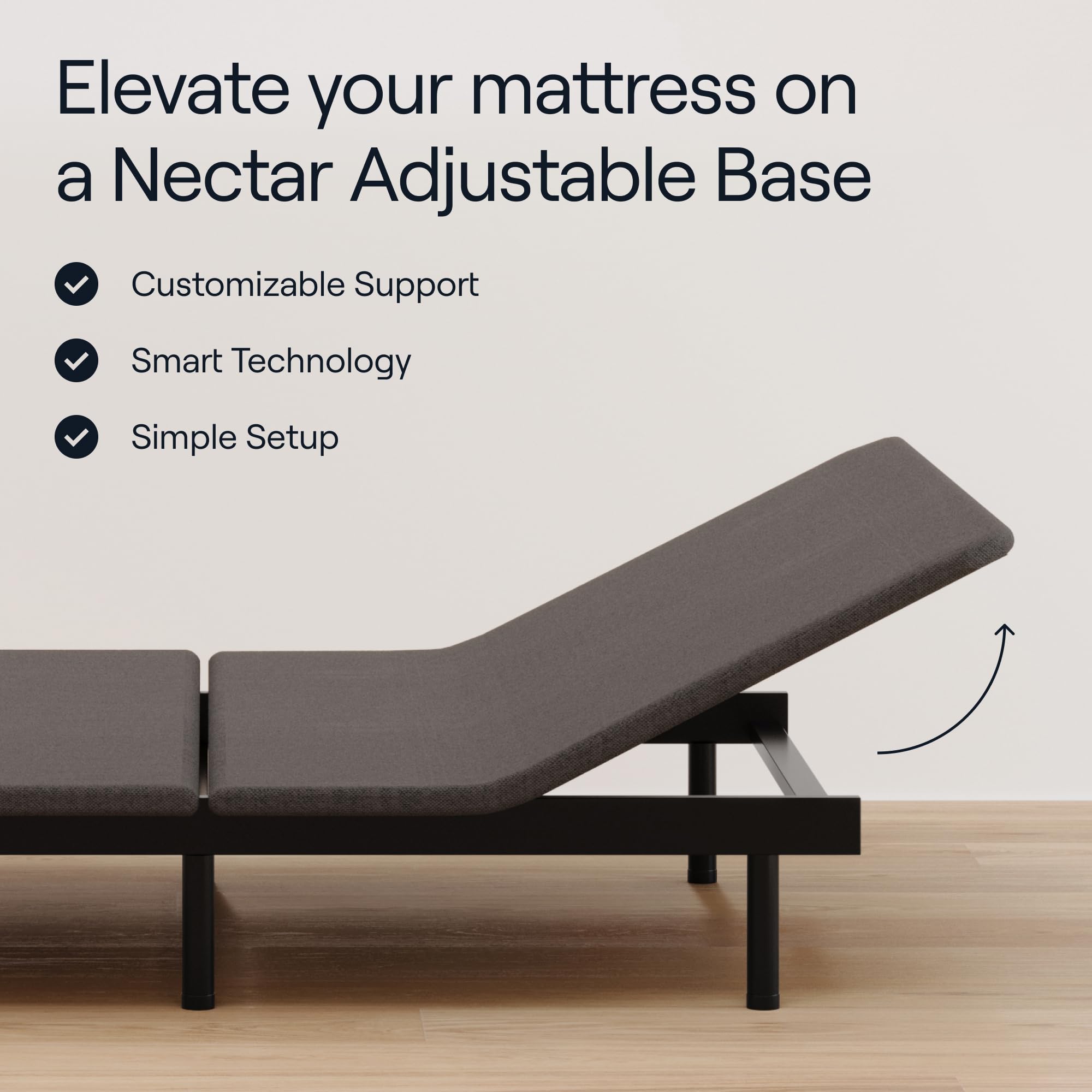 Elevate your mattress on a Nectar Adjustable Base

Customizable Support

Smart Technology

Simple Setup